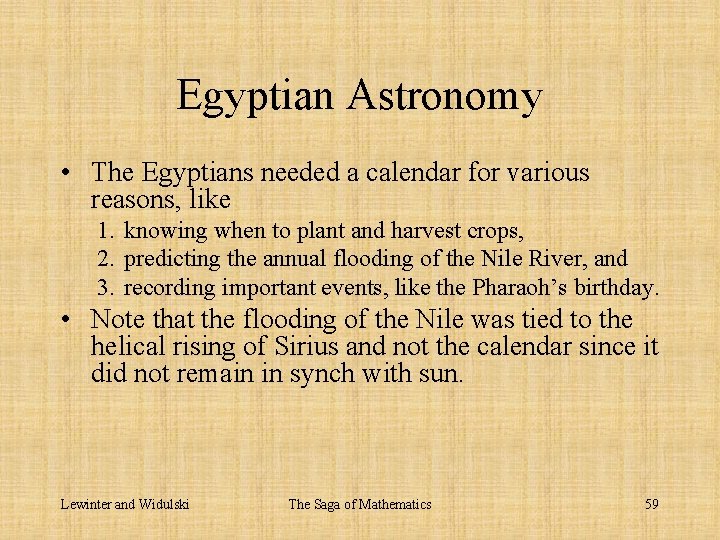 Egyptian Astronomy

• The Egyptians needed a calendar for various reasons, like
1. knowing when to plant and harvest crops,
2. predicting the annual flooding of the Nile River, and
3. recording important events, like the Pharaoh's birthday.
• Note that the flooding of the Nile was tied to the helical rising of Sirius and not the calendar since it did not remain in synch with sun.

Lewinter and Widulski The Saga of Mathematics 59